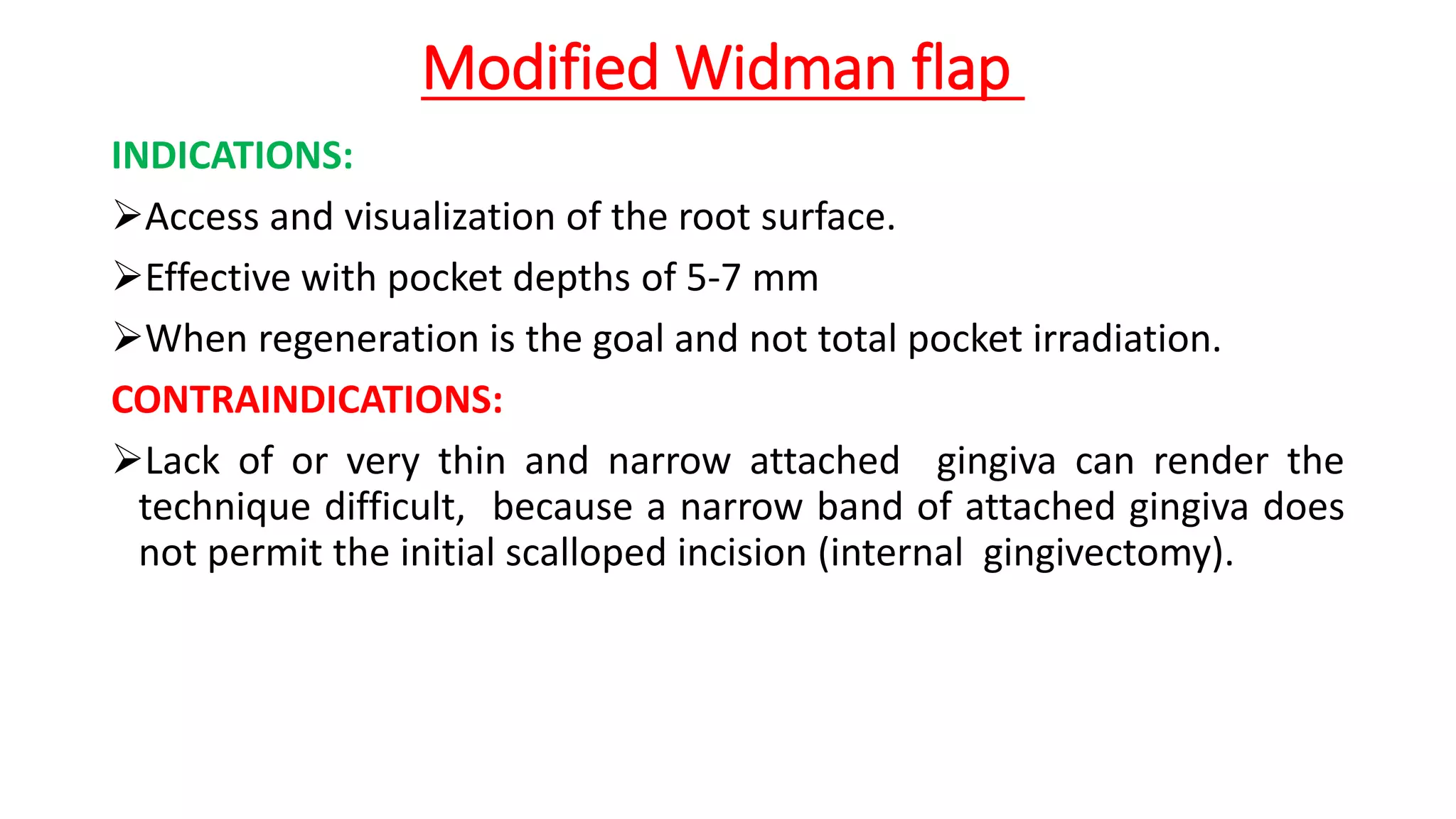 Modified Widman flap

INDICATIONS:

➢Access and visualization of the root surface.

➢Effective with pocket depths of 5-7 mm

➢When regeneration is the goal and not total pocket irradiation.

CONTRAINDICATIONS:

➢Lack of or very thin and narrow attached gingiva can render the technique difficult, because a narrow band of attached gingiva does not permit the initial scalloped incision (internal gingivectomy).